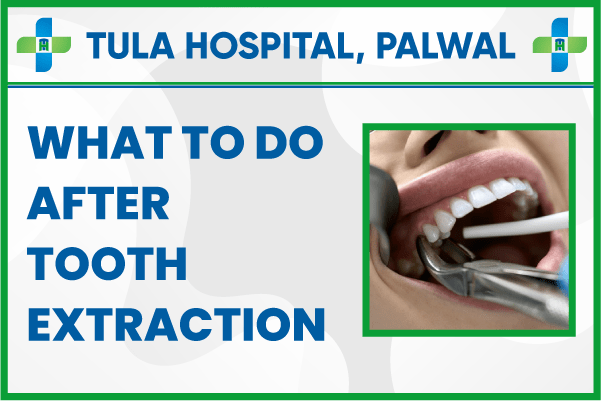 TULA HOSPITAL, PALWAL

WHAT TO DO AFTER TOOTH EXTRACTION